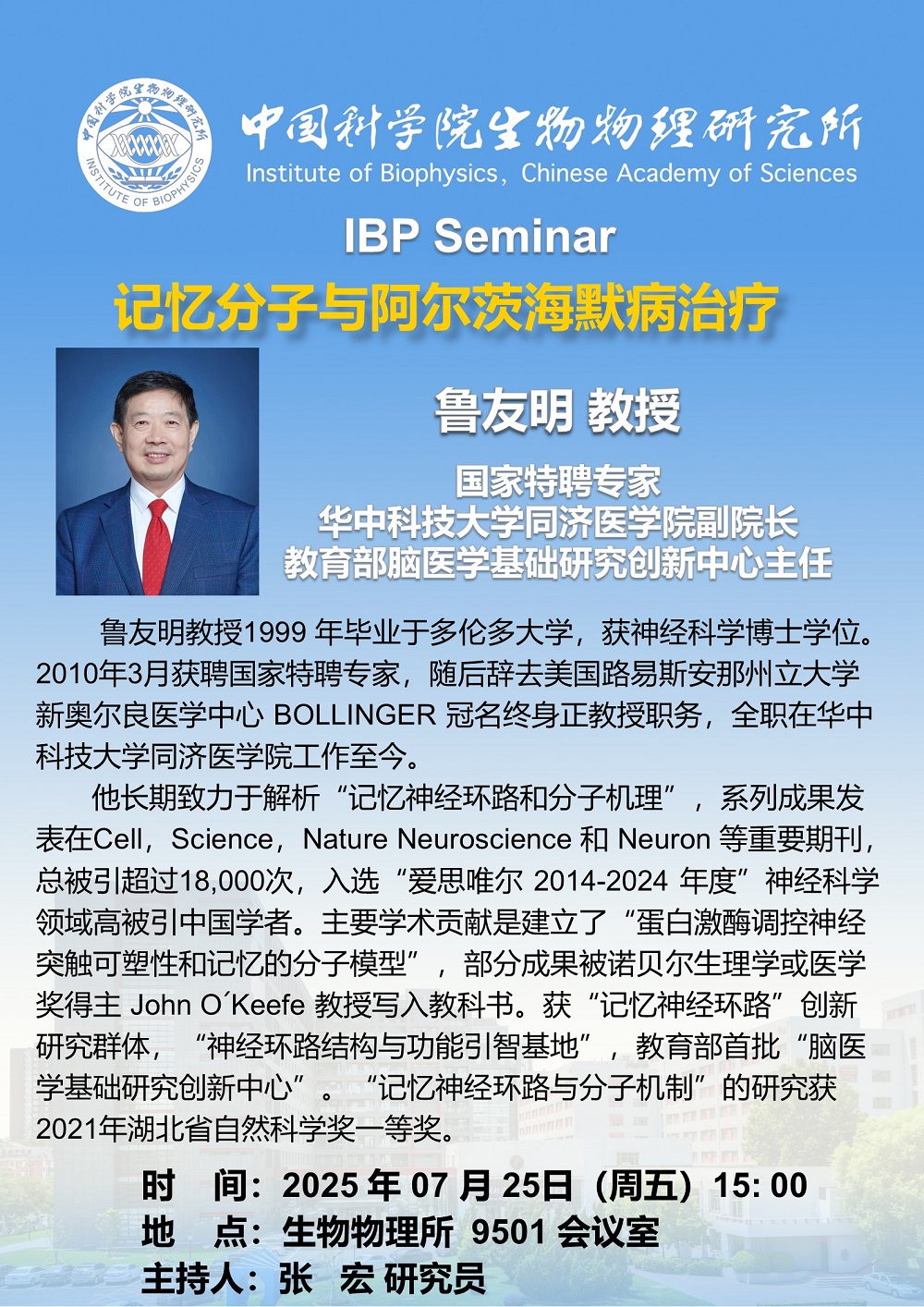 中国科学院生物物理研究所
INSTITUTE OF BIOPHYSICS
中国科学院生物物理研究所
Institute of Biophysics, Chinese Academy of Sciences

IBP Seminar

记忆分子与阿尔茨海默病治疗

鲁友明 教授

国家特聘专家
华中科技大学同济医学院副院长
教育部脑医学基础研究创新中心主任

鲁友明教授1999 年毕业于多伦多大学，获神经科学博士学位。2010年3月获聘国家特聘专家，随后辞去美国路易斯安那州立大学新奥尔良医学中心 BOLLINGER 冠名终身正教授职务，全职在华中科技大学同济医学院工作至今。

他长期致力于解析“记忆神经环路和分子机理”，系列成果发表在Cell，Science，Nature Neuroscience 和 Neuron 等重要期刊，总被引超过18,000次，入选“爱思唯尔 2014-2024 年度”神经科学领域高被引中国学者。主要学术贡献是建立了“蛋白激酶调控神经突触可塑性和记忆的分子模型”，部分成果被诺贝尔生理学或医学奖得主 John O´Keefe 教授写入教科书。获“记忆神经环路”创新研究群体，“神经环路结构与功能引智基地”，教育部首批“脑医学基础研究创新中心”。“记忆神经环路与分子机制”的研究获2021年湖北省自然科学奖一等奖。

时　间：2025 年 07 月 25日（周五）15: 00
地　点：生物物理所 9501 会议室
主持人：张　宏 研究员